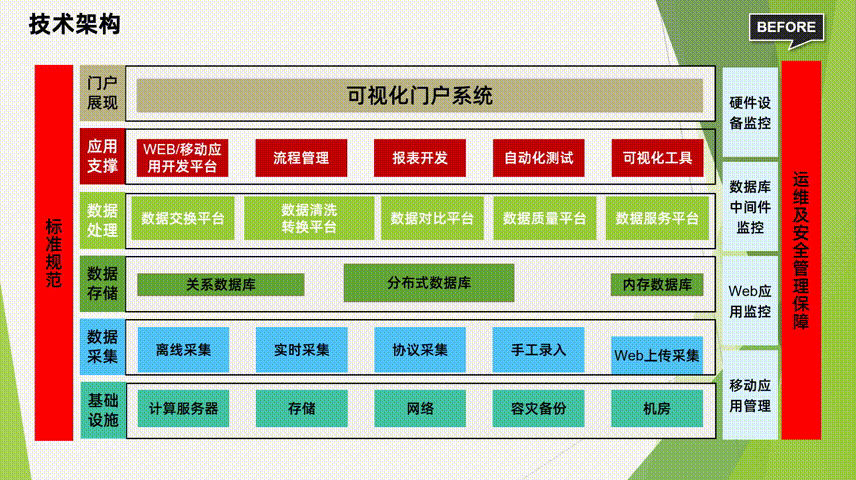 技术架构

BEFORE

标准规范

门户展现
可视化门户系统

应用支撑
WEB/移动应用开发平台
流程管理
报表开发
自动化测试
可视化工具

数据处理
数据交换平台
数据清洗转换平台
数据对比平台
数据质量平台
数据服务平台

数据存储
关系数据库
分布式数据库
内存数据库

数据采集
离线采集
实时采集
协议采集
手工录入
Web上传采集

基础设施
计算服务器
存储
网络
容灾备份
机房

硬件设备监控
数据库中间件监控
Web应用监控
移动应用管理

运维及安全管理保障